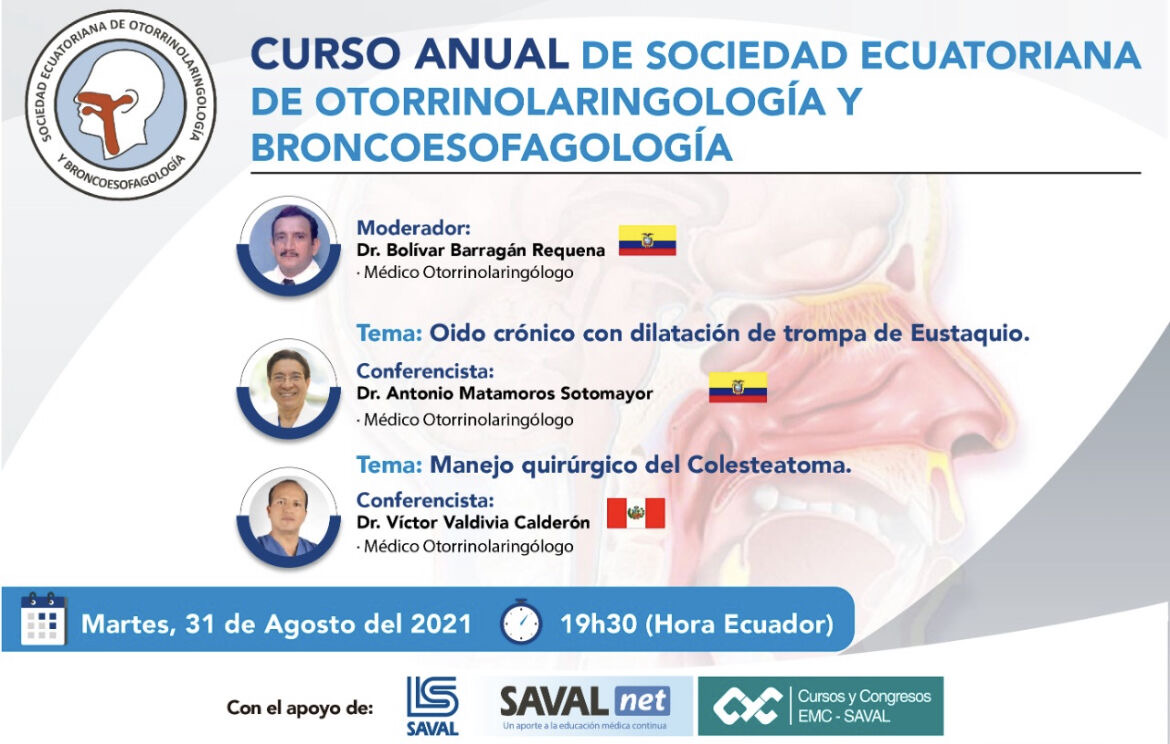 SOCIEDAD ECUATORIANA DE OTORRINOLARINGOLOGÍA Y BRONCOESOFAGOLOGÍA

CURSO ANUAL DE SOCIEDAD ECUATORIANA DE OTORRINOLARINGOLOGÍA Y BRONCOESOFAGOLOGÍA

Moderador:
Dr. Bolívar Barragán Requena
· Médico Otorrinolaringólogo

Tema: Oido crónico con dilatación de trompa de Eustaquio.

Conferencista:
Dr. Antonio Matamoros Sotomayor
· Médico Otorrinolaringólogo

Tema: Manejo quirúrgico del Colesteatoma.

Conferencista:
Dr. Víctor Valdivia Calderón
· Médico Otorrinolaringólogo

Martes, 31 de Agosto del 2021 19h30 (Hora Ecuador)

Con el apoyo de: SAVAL SAVAL net Un aporte a la educación médica continua Cursos y Congresos EMC - SAVAL